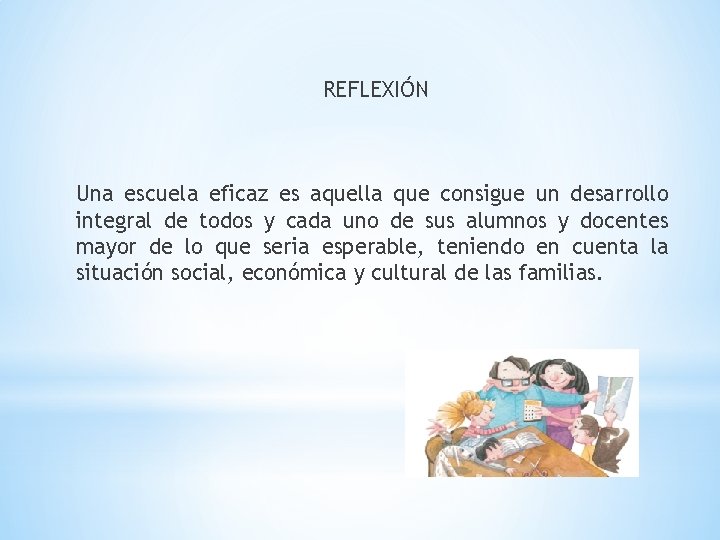 REFLEXIÓN

Una escuela eficaz es aquella que consigue un desarrollo integral de todos y cada uno de sus alumnos y docentes mayor de lo que seria esperable, teniendo en cuenta la situación social, económica y cultural de las familias.